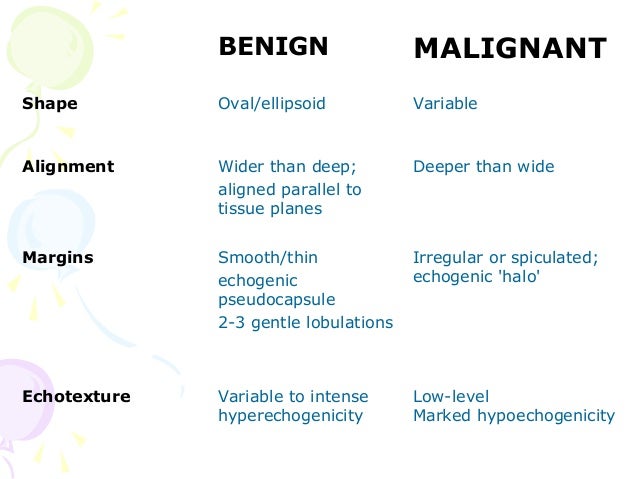 | | BENIGN | MALIGNANT |
|---|---|---|
| Shape | Oval/ellipsoid | Variable |
| Alignment | Wider than deep; aligned parallel to tissue planes | Deeper than wide |
| Margins | Smooth/thin echogenic pseudocapsule 2-3 gentle lobulations | Irregular or spiculated; echogenic 'halo' |
| Echotexture | Variable to intense hyperechogenicity | Low-level Marked hypoechogenicity |